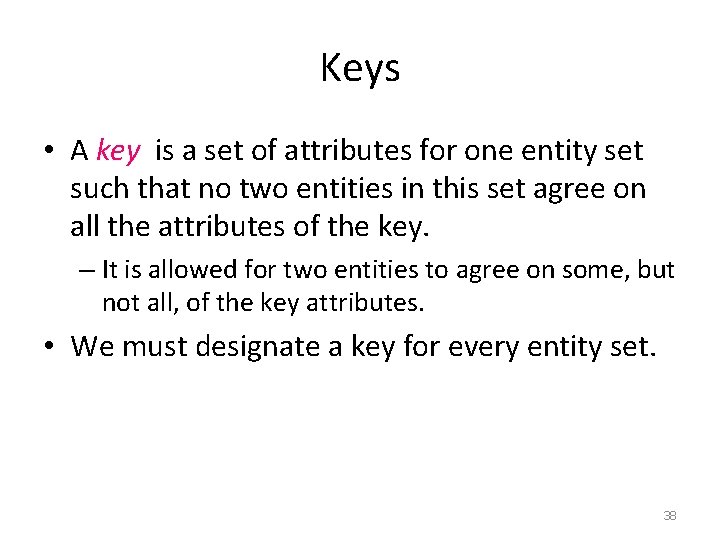 Keys

• A key is a set of attributes for one entity set such that no two entities in this set agree on all the attributes of the key.

– It is allowed for two entities to agree on some, but not all, of the key attributes.

• We must designate a key for every entity set.

38